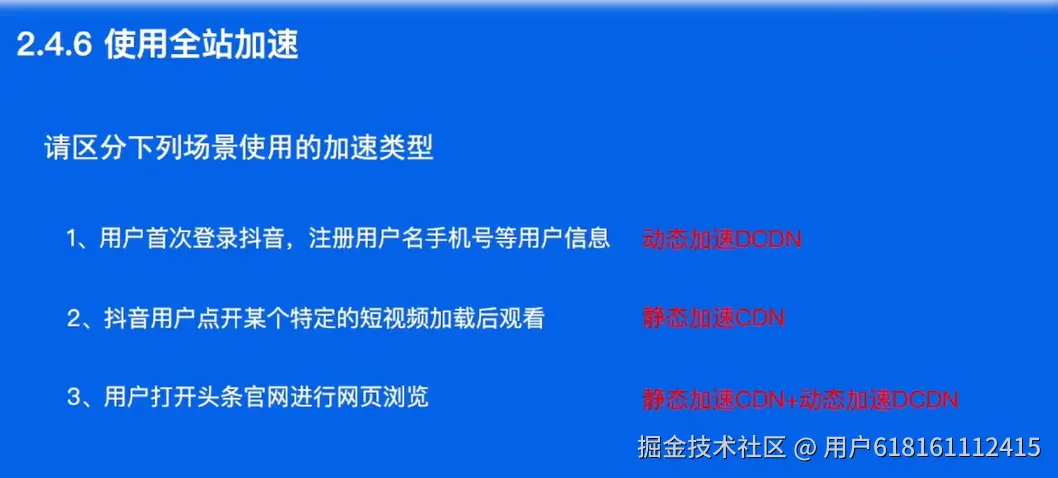 2.4.6 使用全站加速

请区分下列场景使用的加速类型

1、用户首次登录抖音，注册用户名手机号等用户信息 动态加速DCDN

2、抖音用户点开某个特定的短视频加载后观看 静态加速CDN

3、用户打开头条官网进行网页浏览 静态加速CDN+动态加速DCDN

掘金技术社区 @ 用户618161112415